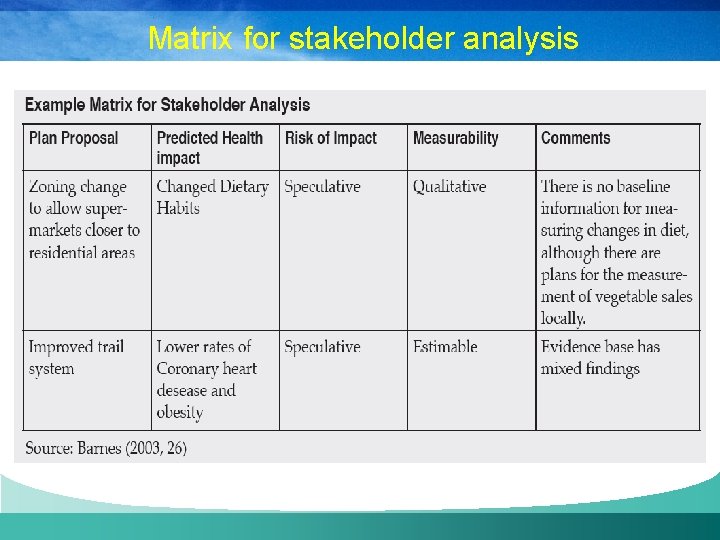 Matrix for stakeholder analysis

Example Matrix for Stakeholder Analysis

| Plan Proposal | Predicted Health impact | Risk of Impact | Measurability | Comments |
|---|---|---|---|---|
| Zoning change to allow supermarkets closer to residential areas | Changed Dietary Habits | Speculative | Qualitative | There is no baseline information for measuring changes in diet, although there are plans for the measurement of vegetable sales locally. |
| Improved trail system | Lower rates of Coronary heart desease and obesity | Speculative | Estimable | Evidence base has mixed findings |

Source: Barnes (2003, 26)